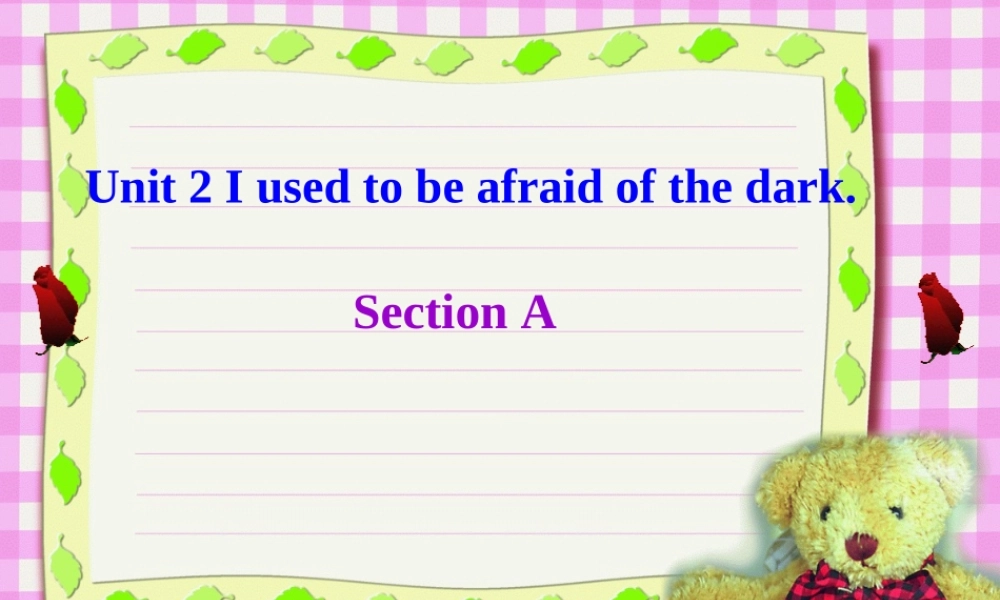 Unit 2 I used to be afraid of the dark.

Section A